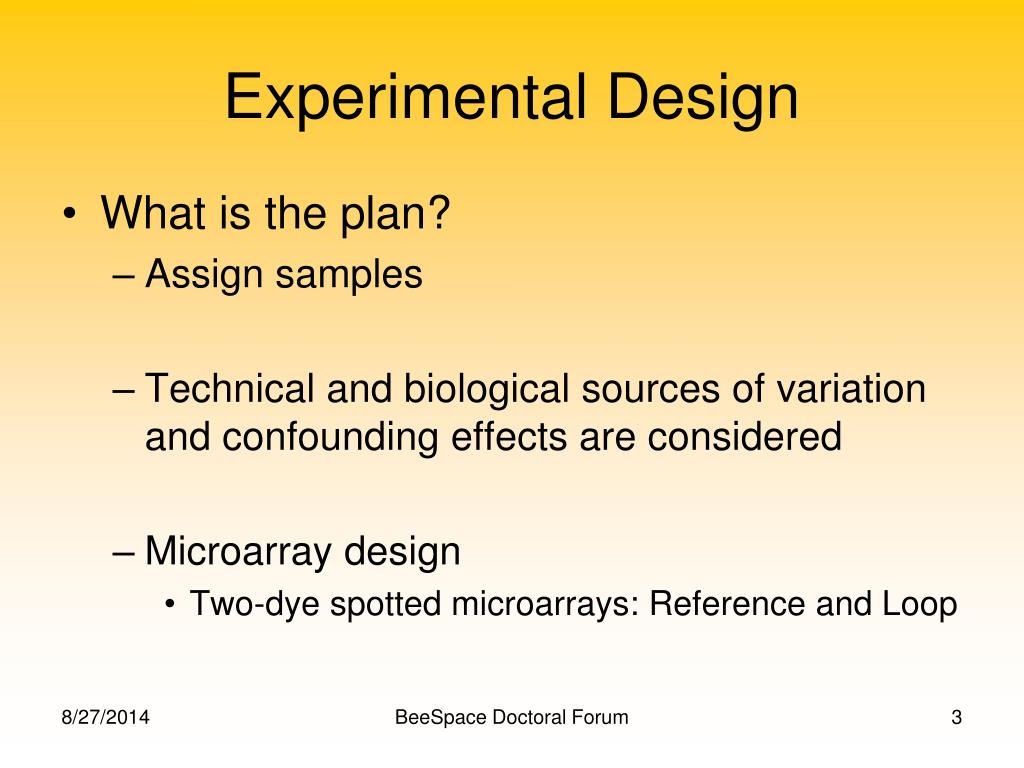 Experimental Design

• What is the plan?
– Assign samples

– Technical and biological sources of variation and confounding effects are considered

– Microarray design
• Two-dye spotted microarrays: Reference and Loop

8/27/2014

BeeSpace Doctoral Forum

3